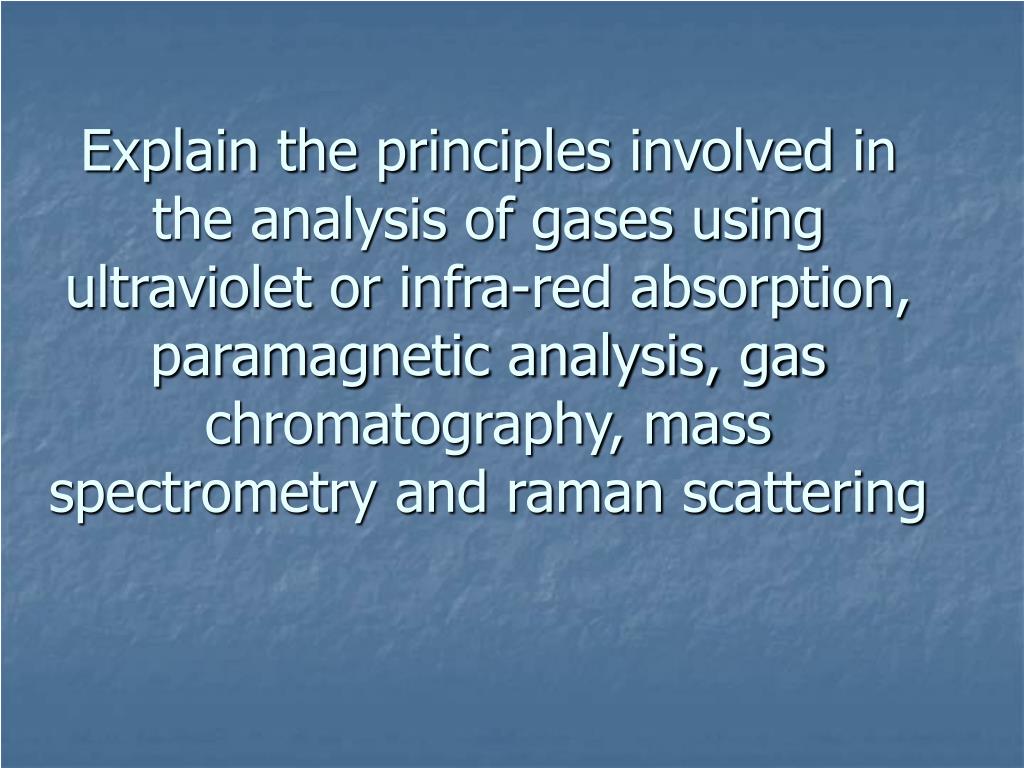 Explain the principles involved in the analysis of gases using ultraviolet or infra-red absorption, paramagnetic analysis, gas chromatography, mass spectrometry and raman scattering